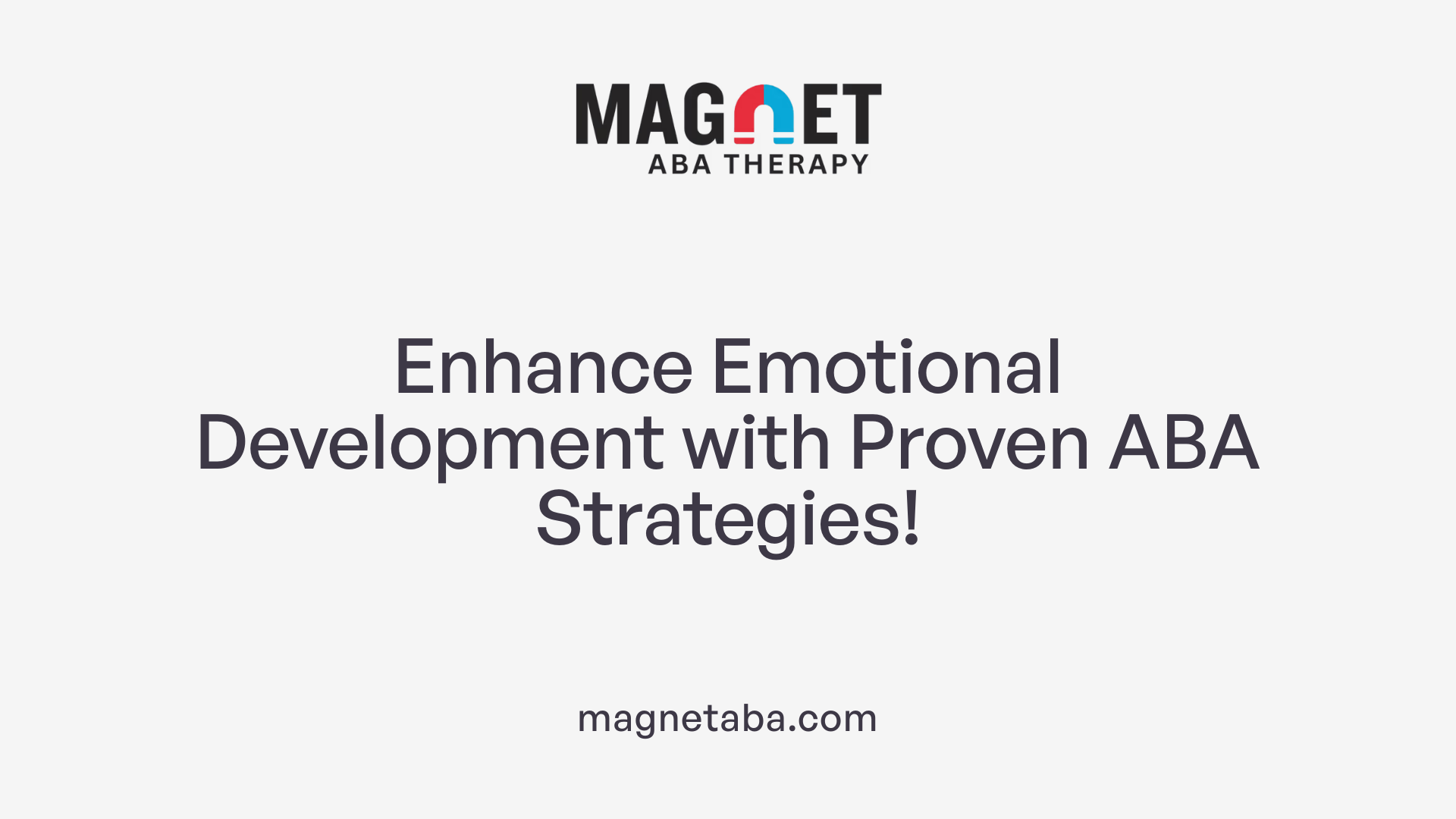 MAGNET
ABA THERAPY

Enhance Emotional Development with Proven ABA Strategies!

magnetaba.com